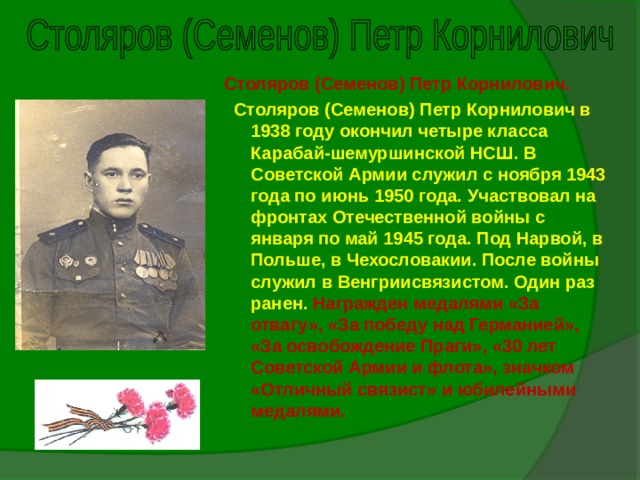 Столяров (Семенов) Петр Корнилович

Столяров (Семенов) Петр Корнилович.

Столяров (Семенов) Петр Корнилович в 1938 году окончил четыре класса Карабай-шемуршинской НСШ. В Советской Армии служил с ноября 1943 года по июнь 1950 года. Участвовал на фронтах Отечественной войны с января по май 1945 года. Под Нарвой, в Польше, в Чехословакии. После войны служил в Венгриисвязистом. Один раз ранен. Награжден медалями «За отвагу», «За победу над Германией», «За освобождение Праги», «30 лет Советской Армии и флота», значком «Отличный связист» и юбилейными медалями.